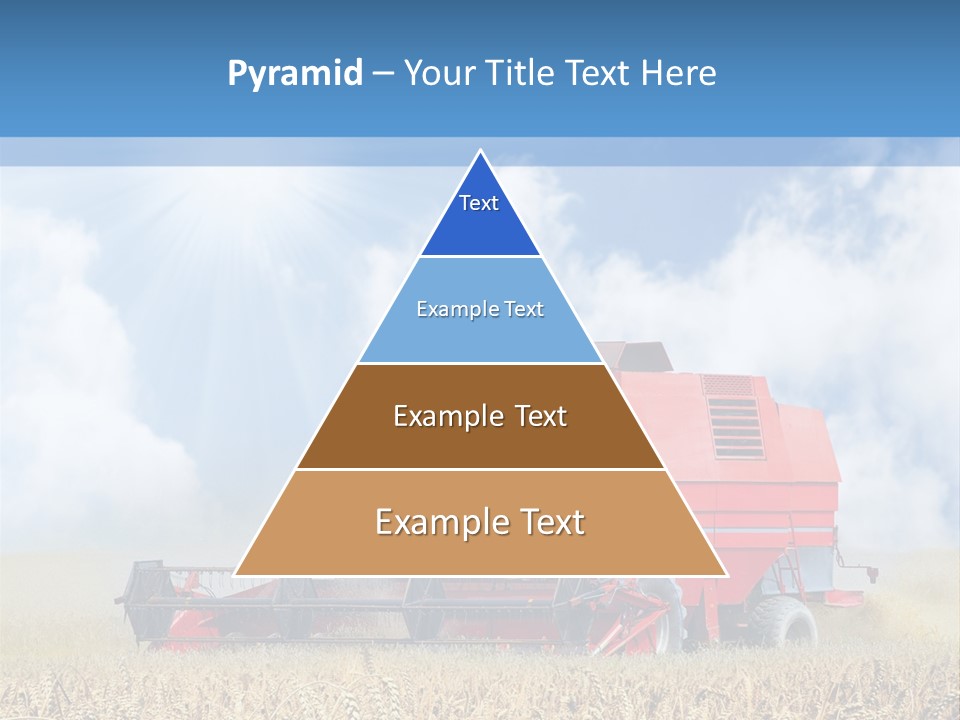 Pyramid – Your Title Text Here

Text

Example Text

Example Text

Example Text